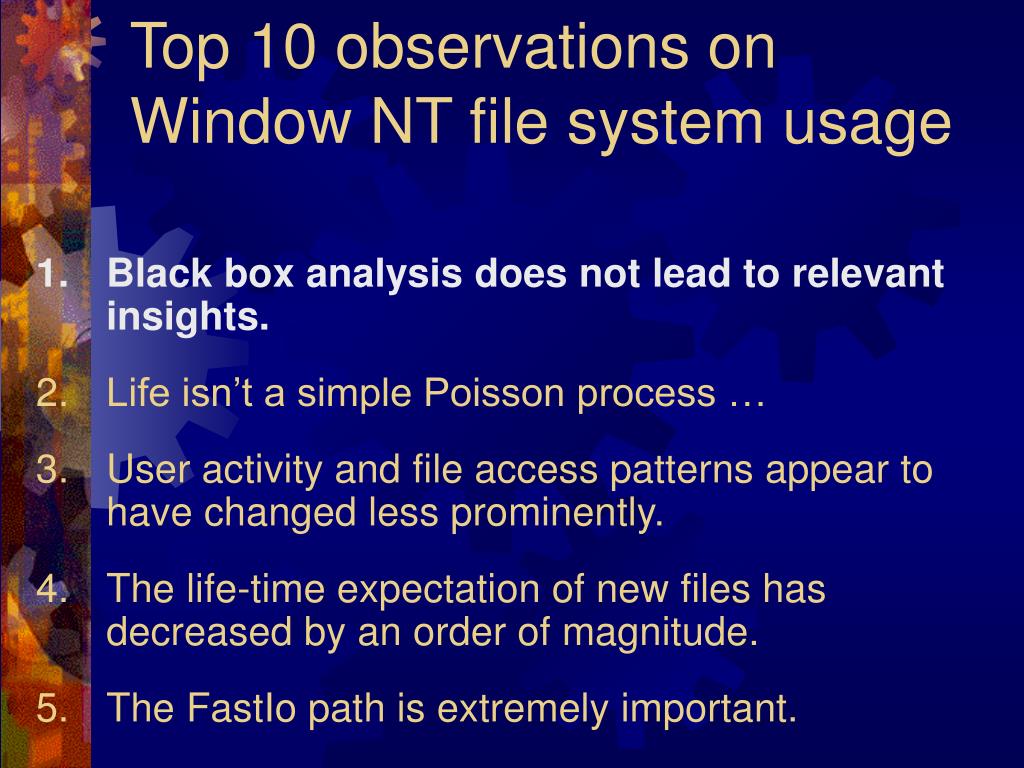 Top 10 observations on Window NT file system usage

1. Black box analysis does not lead to relevant insights.

2. Life isn’t a simple Poisson process …

3. User activity and file access patterns appear to have changed less prominently.

4. The life-time expectation of new files has decreased by an order of magnitude.

5. The FastIo path is extremely important.